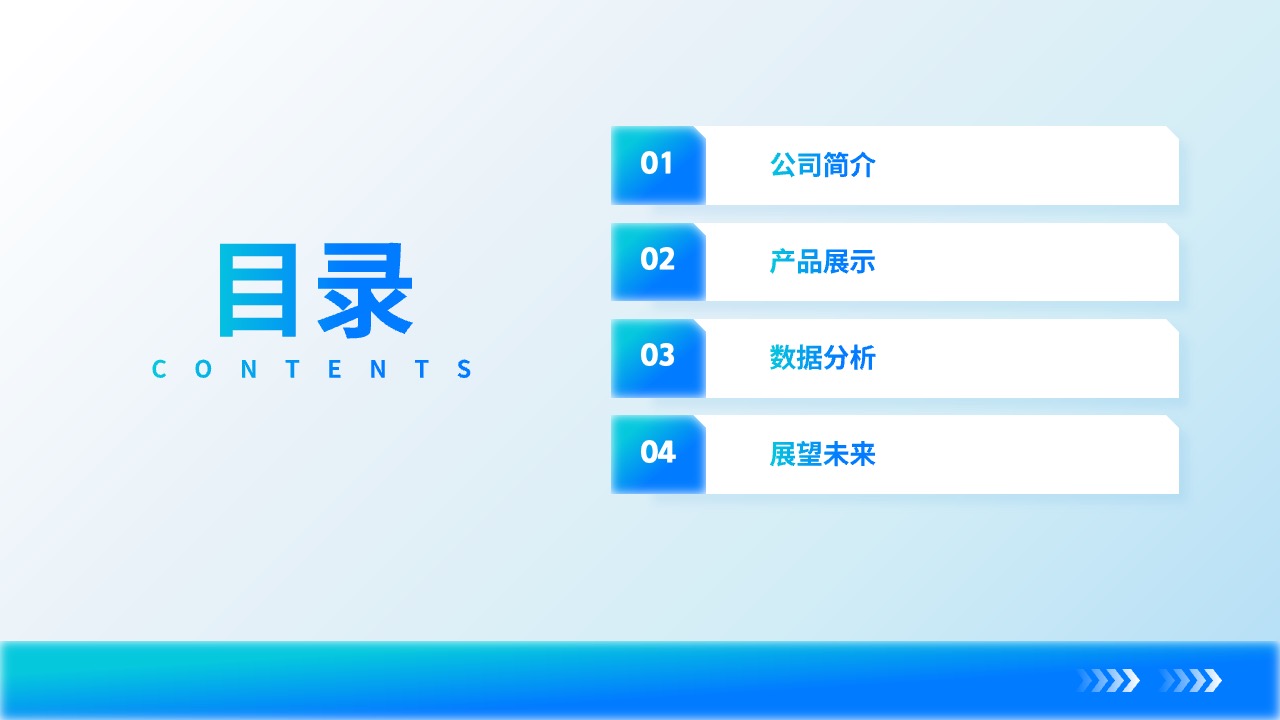 目录
CONTENTS

01 公司简介

02 产品展示

03 数据分析

04 展望未来